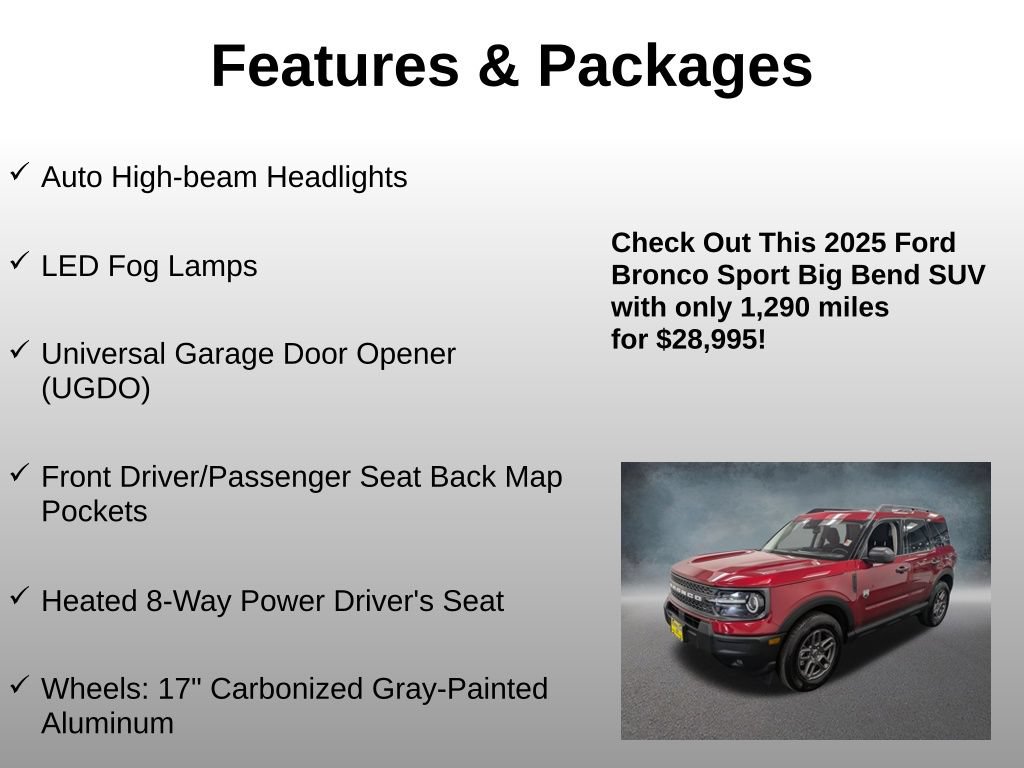 Features & Packages

✓ Auto High-beam Headlights

✓ LED Fog Lamps

✓ Universal Garage Door Opener (UGDO)

✓ Front Driver/Passenger Seat Back Map Pockets

✓ Heated 8-Way Power Driver's Seat

✓ Wheels: 17" Carbonized Gray-Painted Aluminum

Check Out This 2025 Ford Bronco Sport Big Bend SUV with only 1,290 miles for $28,995!

BRONCO